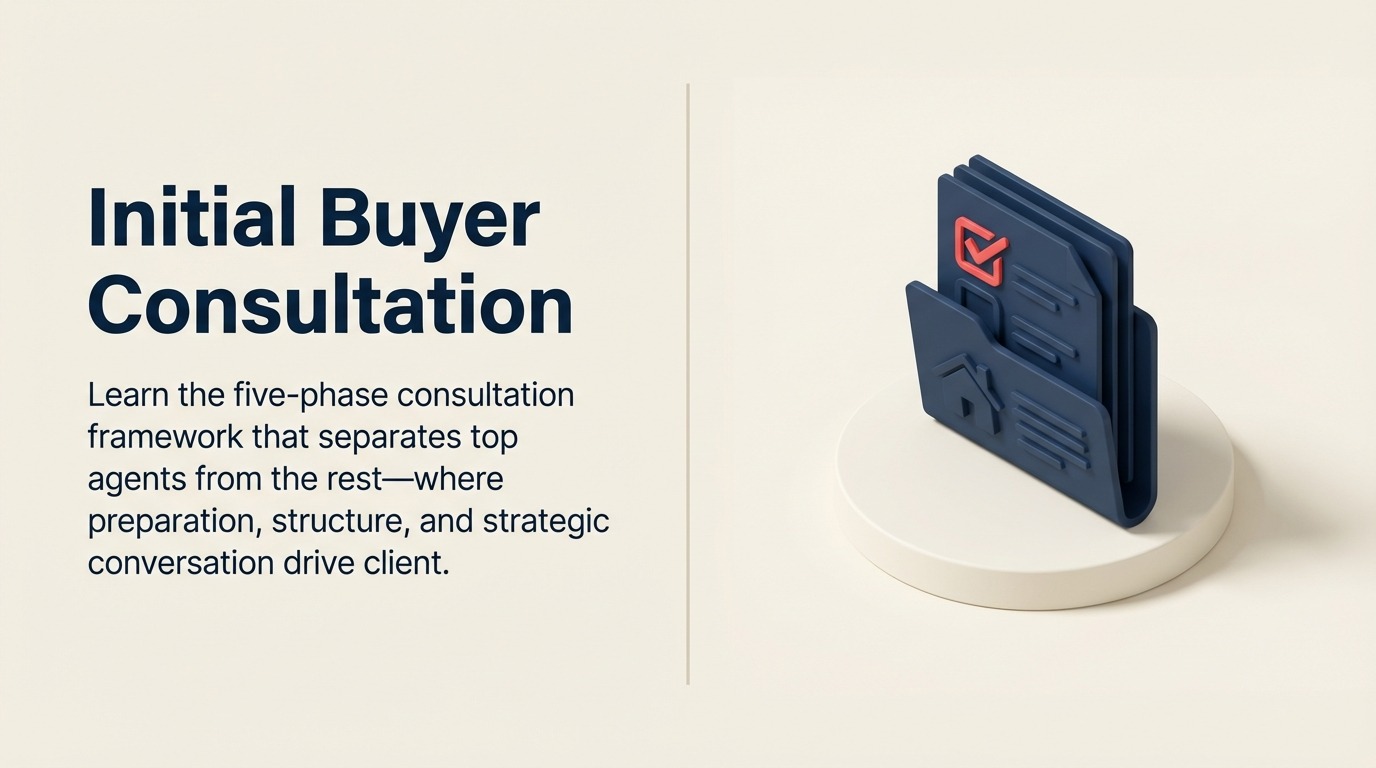 Initial Buyer Consultation

Learn the five-phase consultation framework that separates top agents from the rest—where preparation, structure, and strategic conversation drive client.